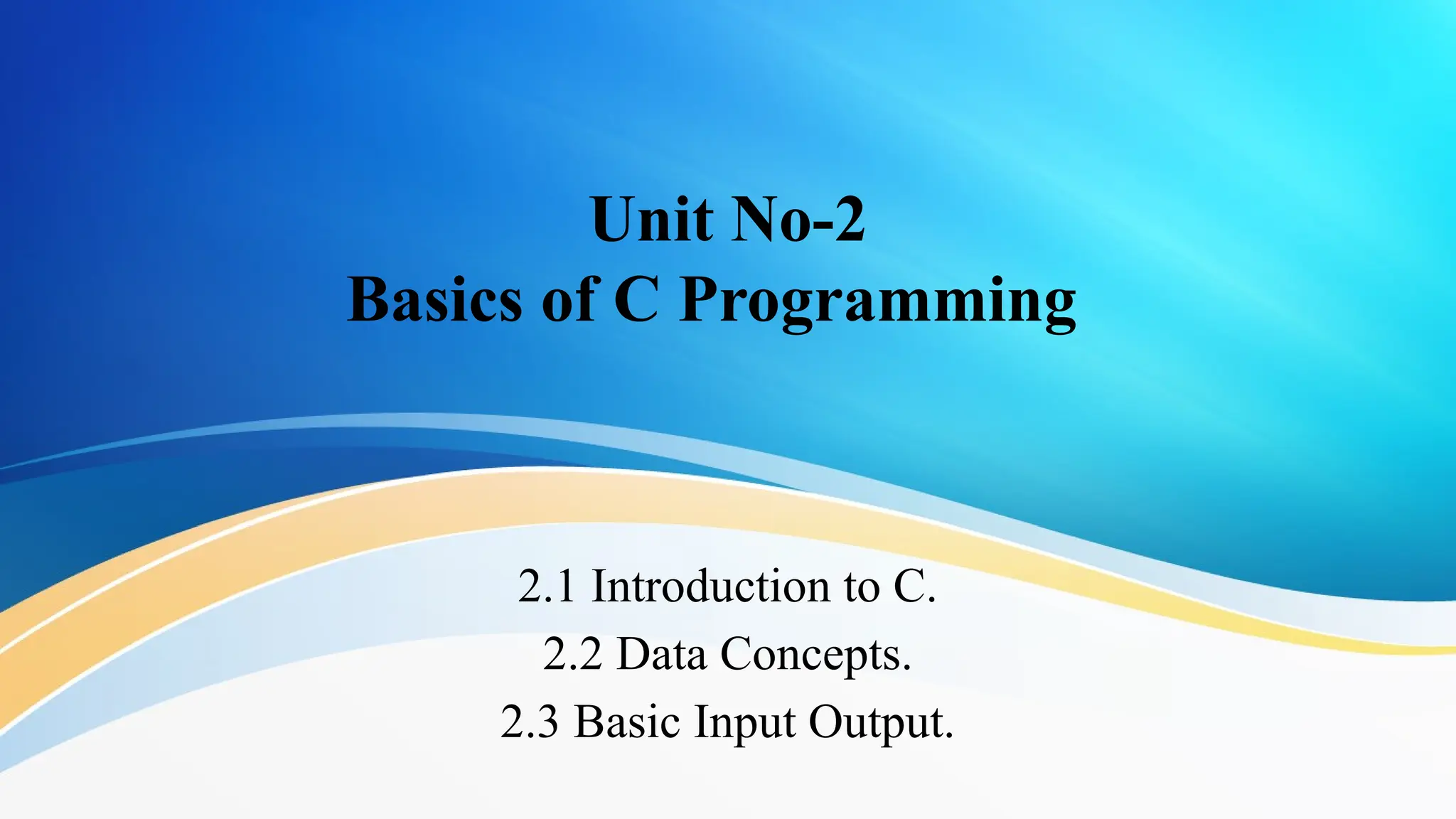 Unit No-2
Basics of C Programming

2.1 Introduction to C.
2.2 Data Concepts.
2.3 Basic Input Output.